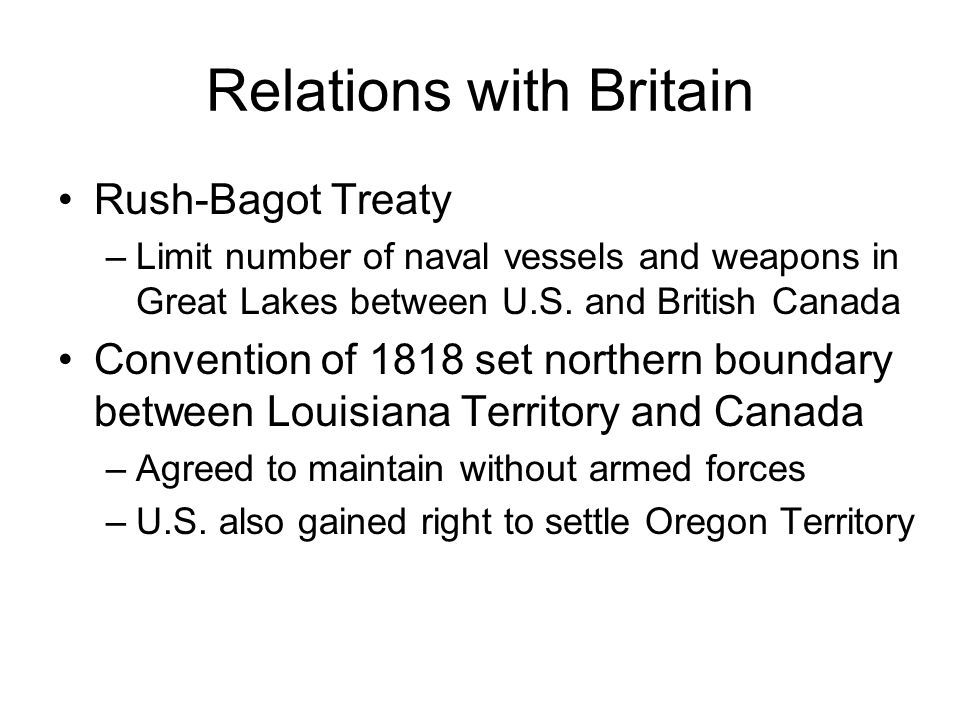 Relations with Britain

• Rush-Bagot Treaty
– Limit number of naval vessels and weapons in Great Lakes between U.S. and British Canada
• Convention of 1818 set northern boundary between Louisiana Territory and Canada
– Agreed to maintain without armed forces
– U.S. also gained right to settle Oregon Territory